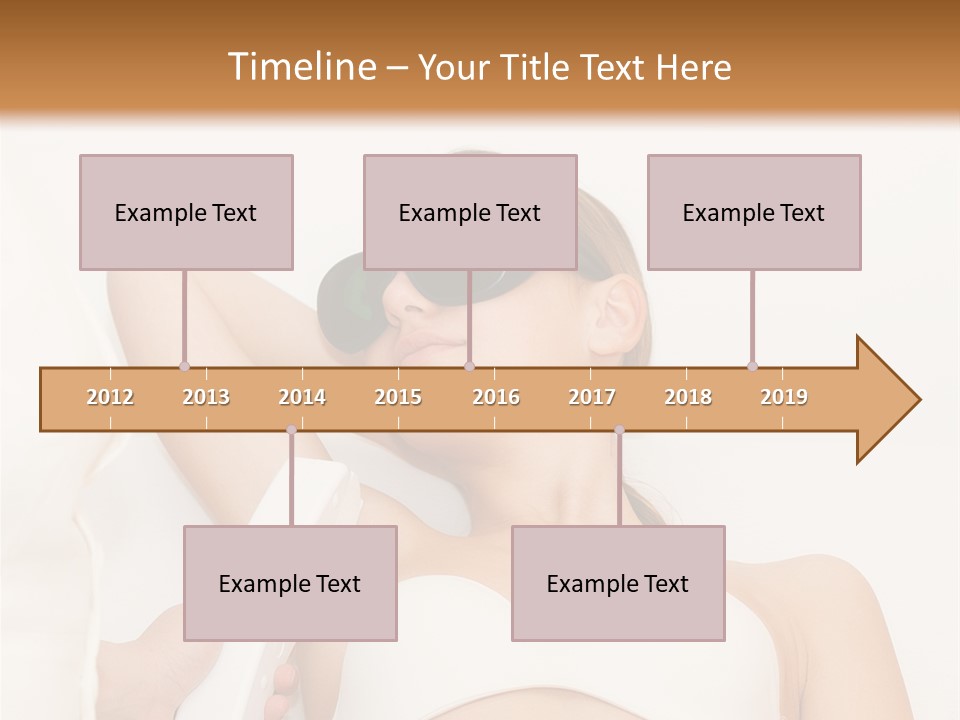 Timeline – Your Title Text Here

Example Text

Example Text

Example Text

2012
2013
2014
2015
2016
2017
2018
2019

Example Text

Example Text